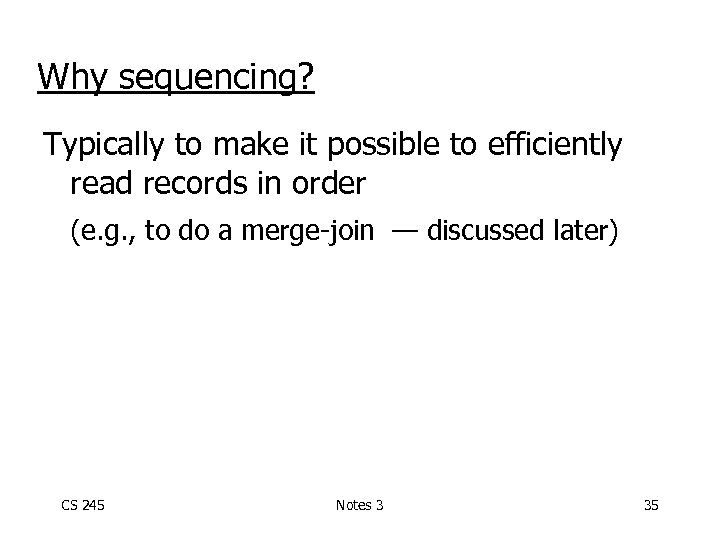 Why sequencing?

Typically to make it possible to efficiently read records in order

(e.g., to do a merge-join — discussed later)

CS 245

Notes 3

35